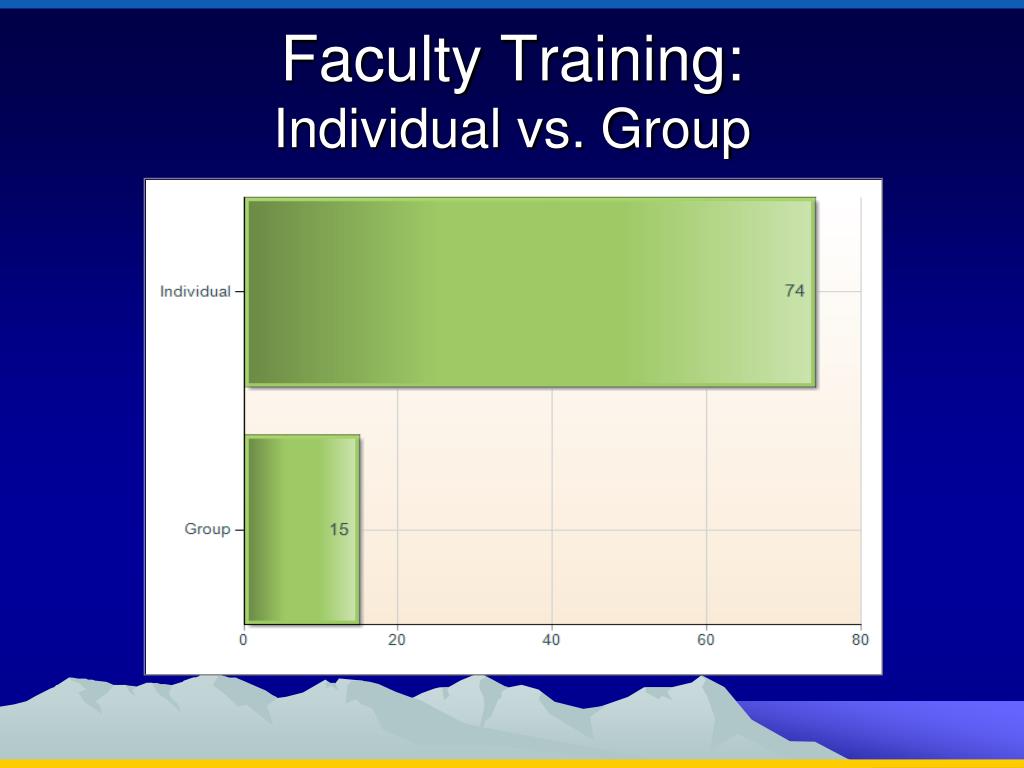 Faculty Training:
Individual vs. Group

Individual
74
Group
15
0
20
40
60
80